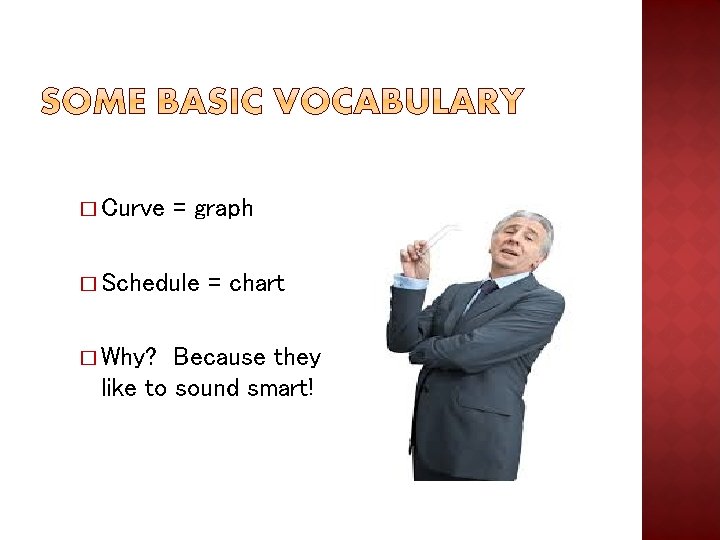 SOME BASIC VOCABULARY

□ Curve = graph

□ Schedule = chart

□ Why? Because they like to sound smart!